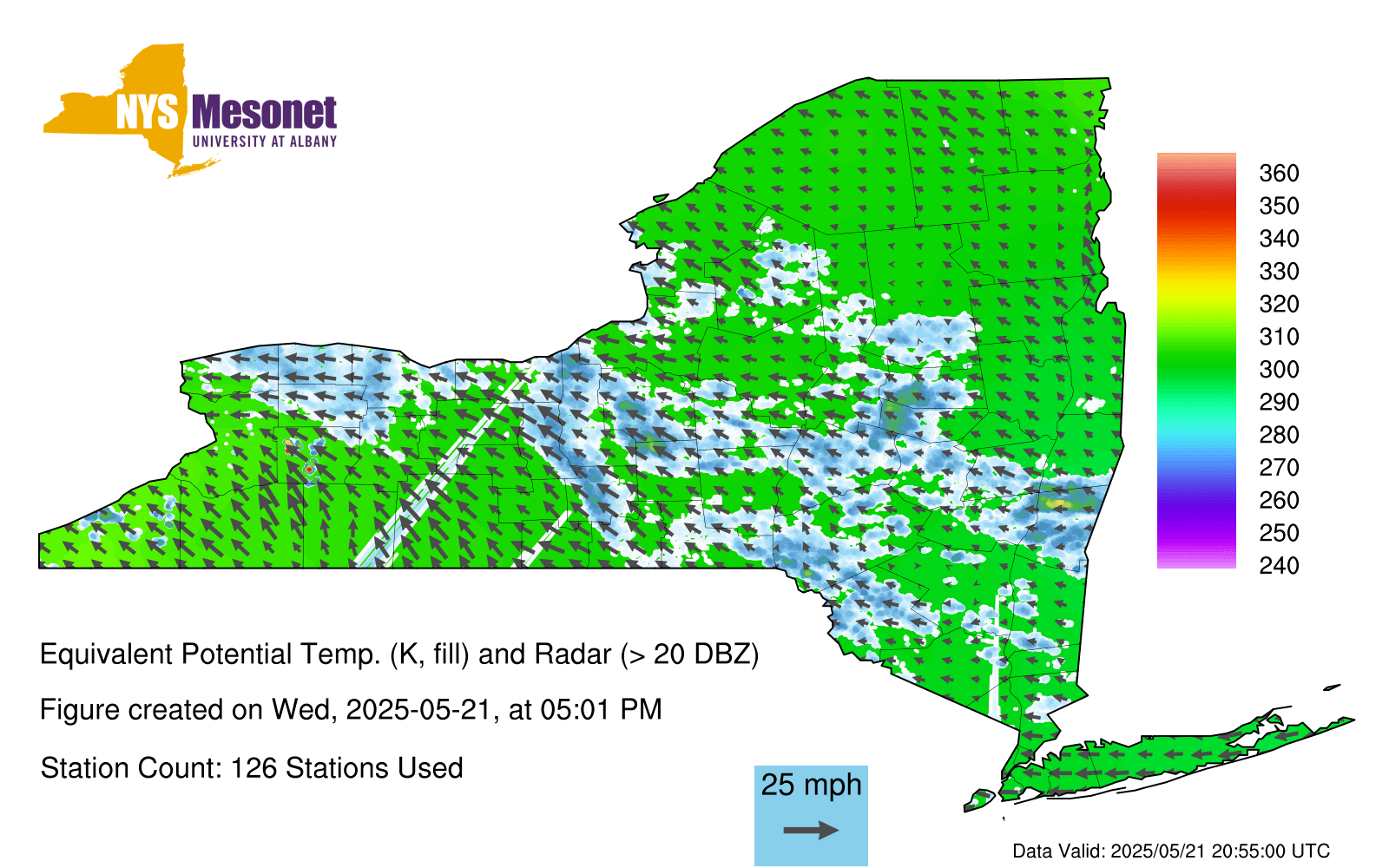 NYS Mesonet
UNIVERSITY AT ALBANY

360
350
340
330
320
310
300
290
280
270
260
250
240

Equivalent Potential Temp. (K, fill) and Radar (> 20 DBZ)

Figure created on Wed, 2025-05-21, at 05:01 PM

Station Count: 126 Stations Used

25 mph

Data Valid: 2025/05/21 20:55:00 UTC